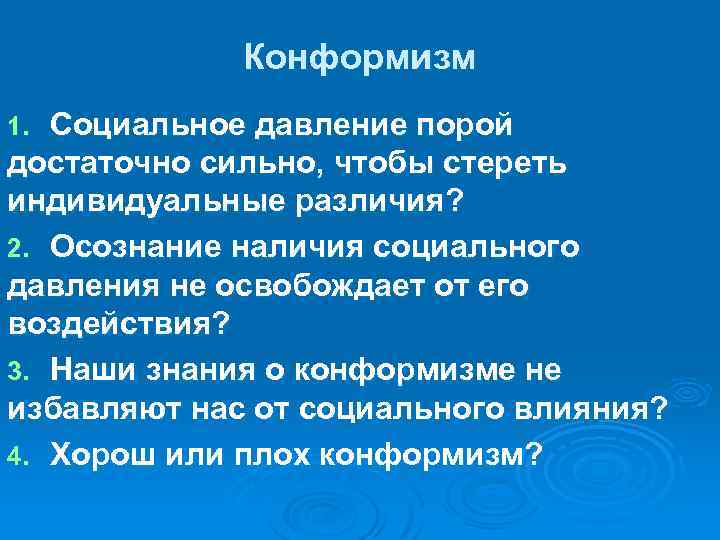 Конформизм

1. Социальное давление порой достаточно сильно, чтобы стереть индивидуальные различия?

2. Осознание наличия социального давления не освобождает от его воздействия?

3. Наши знания о конформизме не избавляют нас от социального влияния?

4. Хорош или плох конформизм?